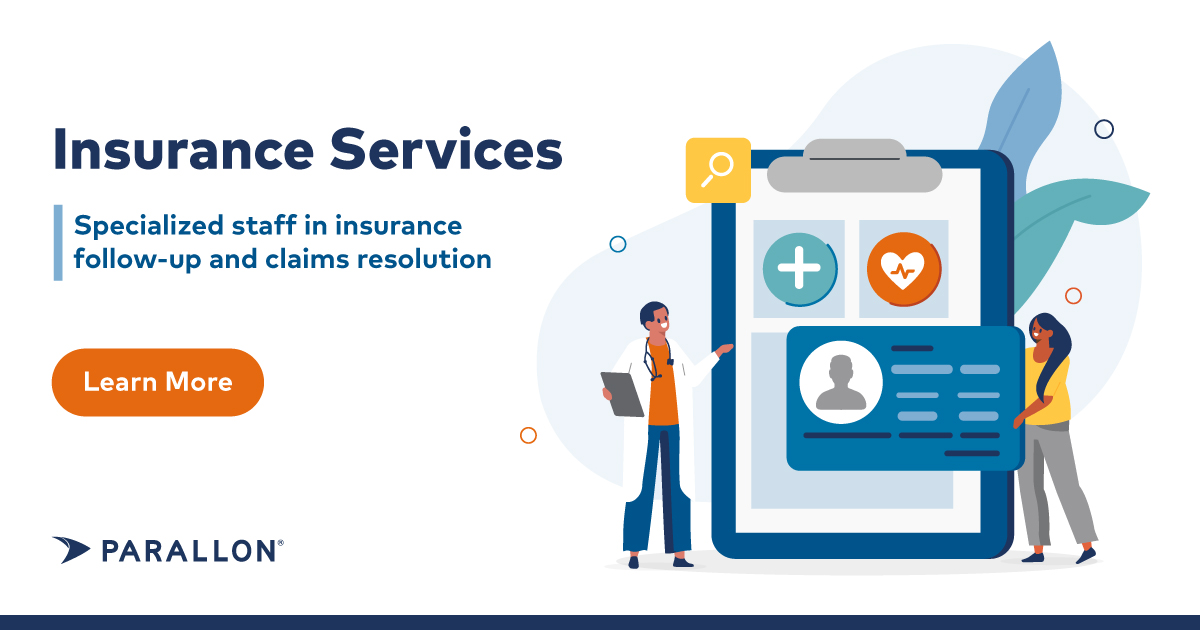 Insurance Services

Specialized staff in insurance follow-up and claims resolution

Learn More

PARALLON®